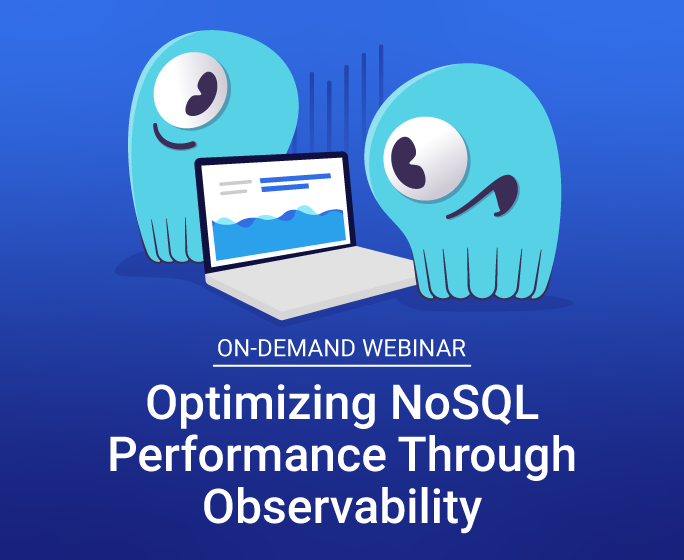 ON-DEMAND WEBINAR

Optimizing NoSQL Performance Through Observability